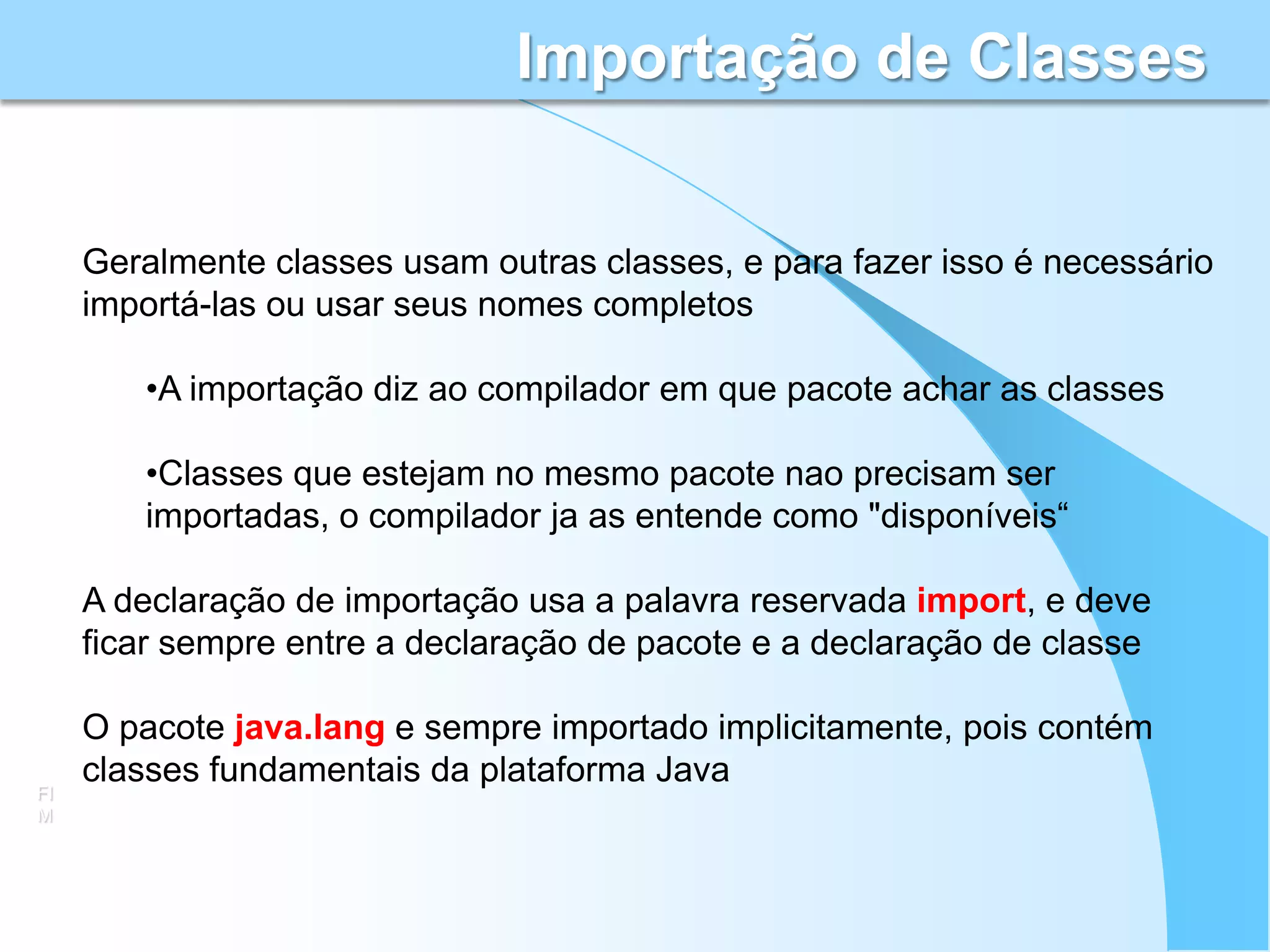 Importação de Classes

Geralmente classes usam outras classes, e para fazer isso é necessário importá-las ou usar seus nomes completos

•A importação diz ao compilador em que pacote achar as classes

•Classes que estejam no mesmo pacote nao precisam ser importadas, o compilador ja as entende como "disponíveis“

A declaração de importação usa a palavra reservada import, e deve ficar sempre entre a declaração de pacote e a declaração de classe

O pacote java.lang e sempre importado implicitamente, pois contém classes fundamentais da plataforma Java

FI
M